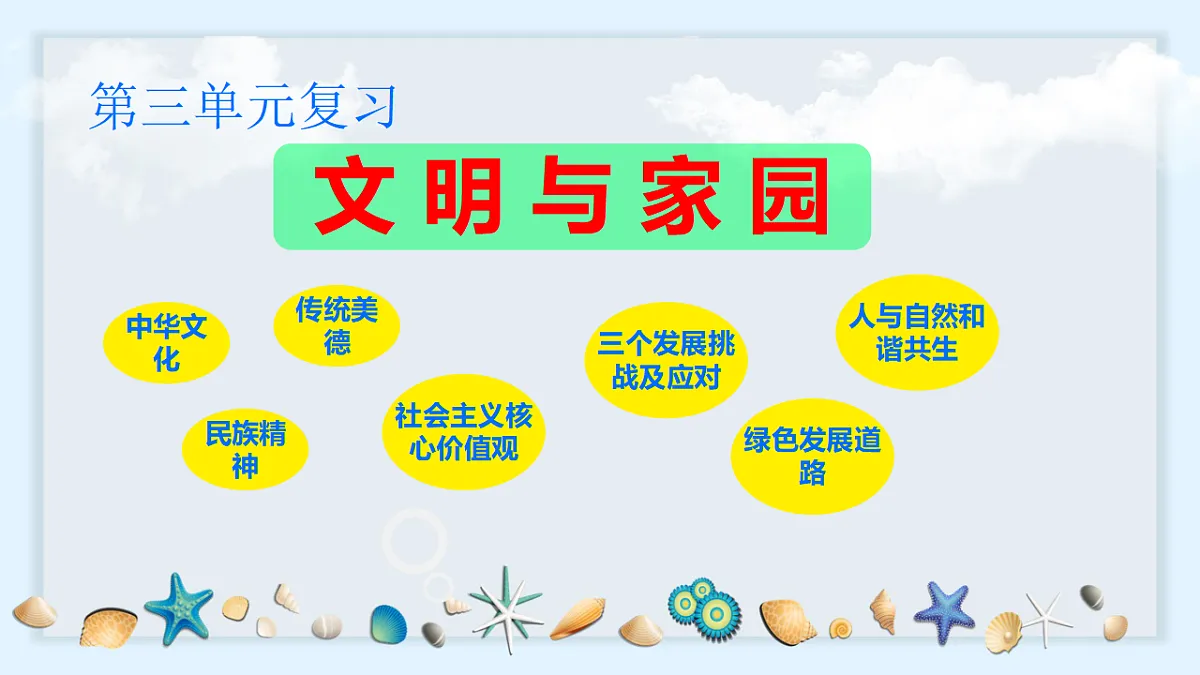 第三单元复习

文明与家园

中华文化

传统美德

民族精神

社会主义核心价值观

三个发展挑战及应对

人与自然和谐共生

绿色发展道路